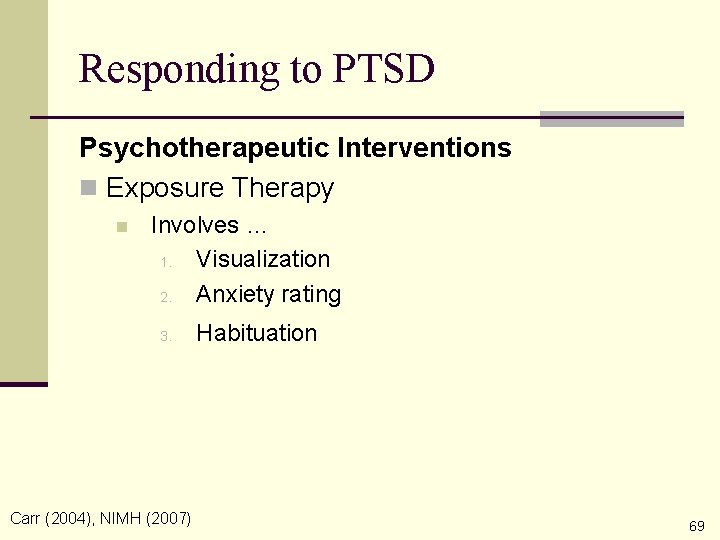 Responding to PTSD

Psychotherapeutic Interventions

Exposure Therapy

Involves …

1. Visualization
2. Anxiety rating
3. Habituation

Carr (2004), NIMH (2007)

69